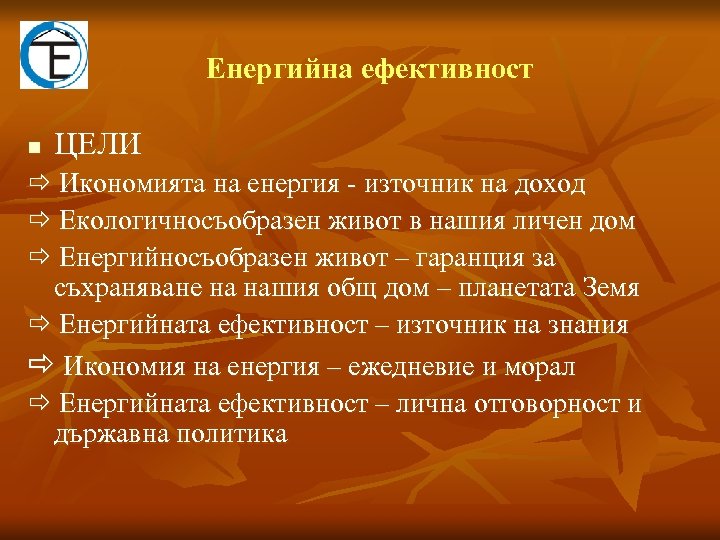 E

Енергийна ефективност

■ ЦЕЛИ
⇨ Икономията на енергия - източник на доход
⇨ Екологичносъобразен живот в нашия личен дом
⇨ Енергийносъобразен живот – гаранция за съхраняване на нашия общ дом – планетата Земя
⇨ Енергийната ефективност – източник на знания
⇨ Икономия на енергия – ежедневие и морал
⇨ Енергийната ефективност – лична отговорност и държавна политика